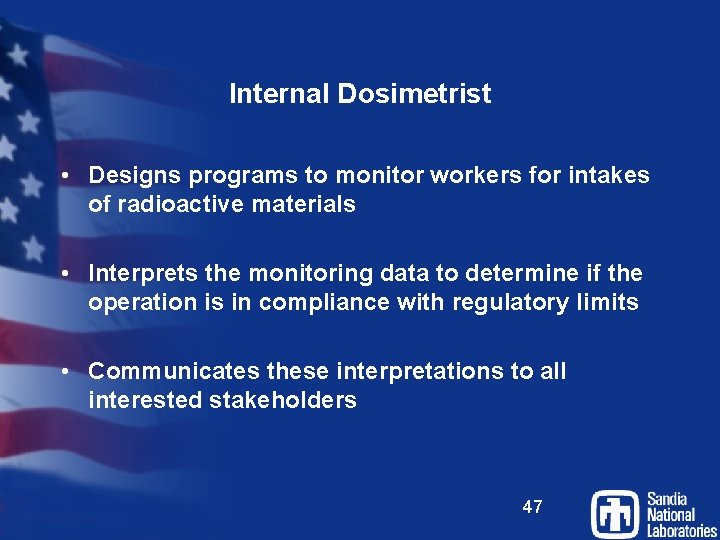 Internal Dosimetrist

• Designs programs to monitor workers for intakes of radioactive materials

• Interprets the monitoring data to determine if the operation is in compliance with regulatory limits

• Communicates these interpretations to all interested stakeholders

47

Sandia National Laboratories